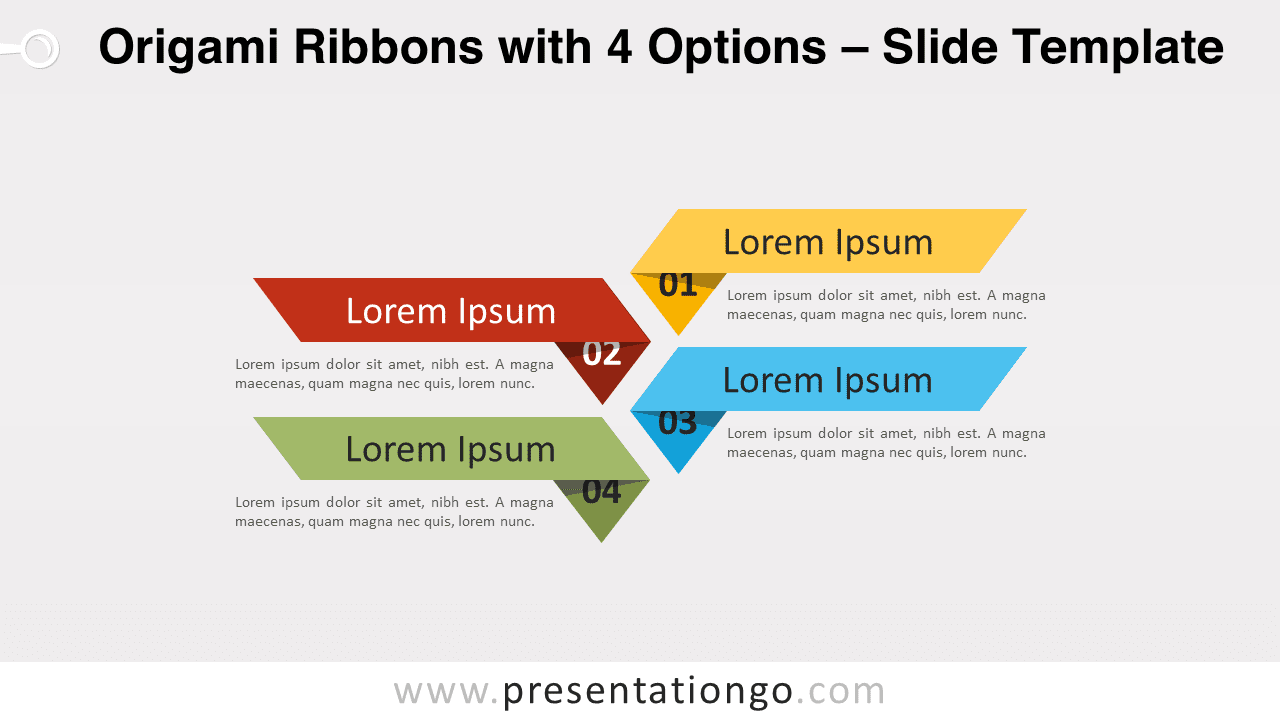 Origami Ribbons with 4 Options – Slide Template

Lorem Ipsum

01

Lorem ipsum dolor sit amet, nibh est. A magna maecenas, quam magna nec quis, lorem nunc.

Lorem Ipsum

02

Lorem ipsum dolor sit amet, nibh est. A magna maecenas, quam magna nec quis, lorem nunc.

Lorem Ipsum

03

Lorem ipsum dolor sit amet, nibh est. A magna maecenas, quam magna nec quis, lorem nunc.

Lorem Ipsum

04

Lorem ipsum dolor sit amet, nibh est. A magna maecenas, quam magna nec quis, lorem nunc.

www.presentationgo.com